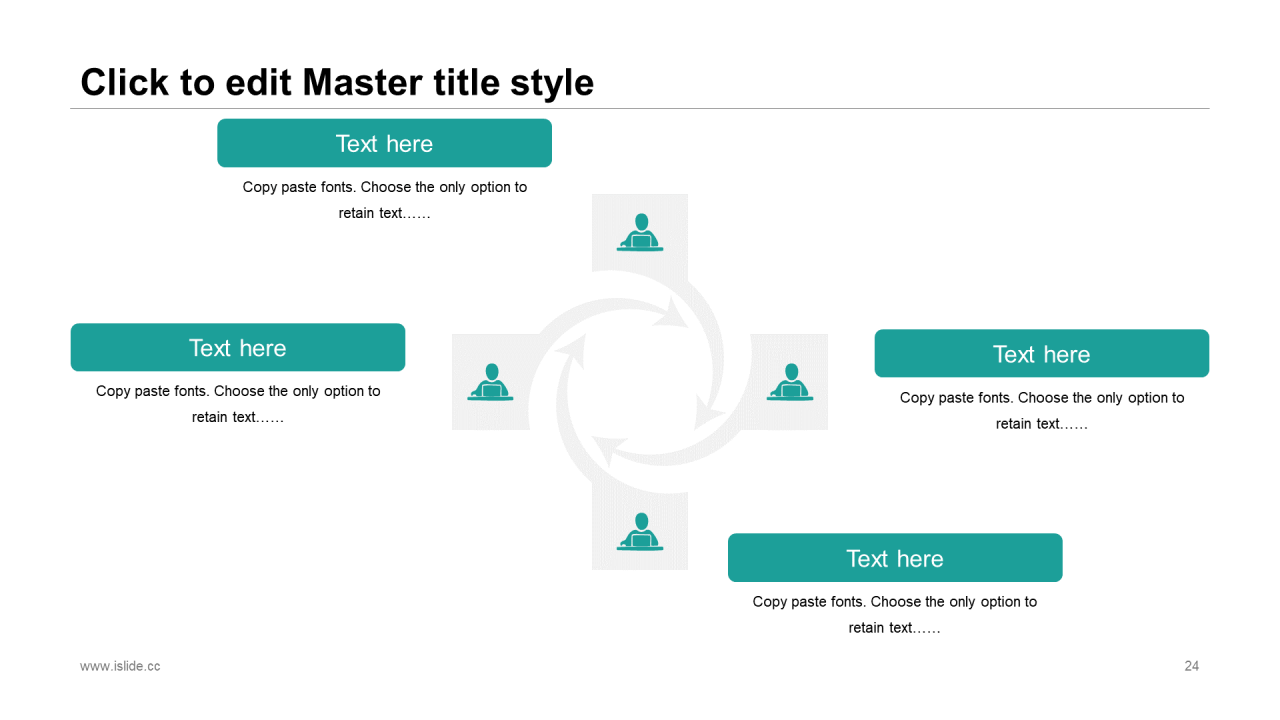 Click to edit Master title style

Text here

Copy paste fonts. Choose the only option to retain text……

Text here

Copy paste fonts. Choose the only option to retain text……

Text here

Copy paste fonts. Choose the only option to retain text……

Text here

Copy paste fonts. Choose the only option to retain text……

www.islide.cc

24